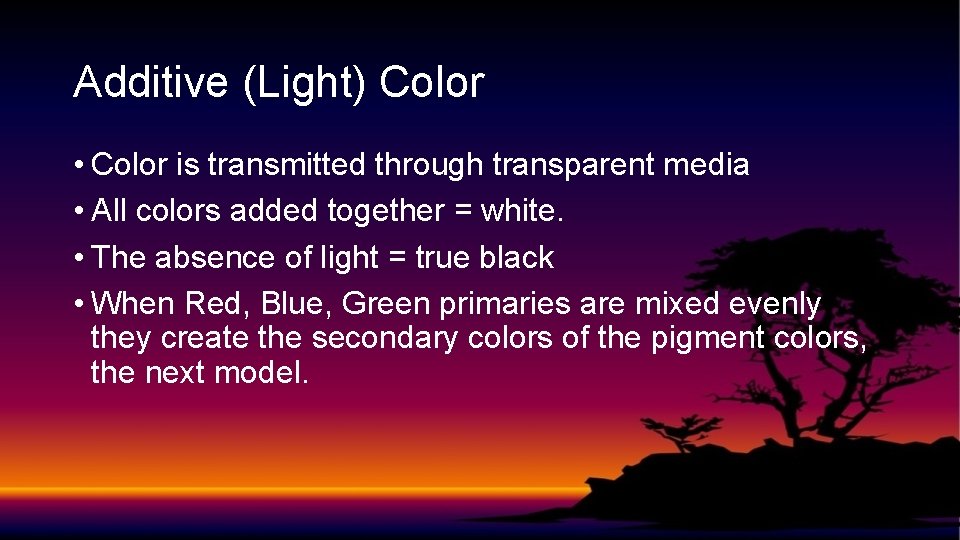 Additive (Light) Color

• Color is transmitted through transparent media
• All colors added together = white.
• The absence of light = true black
• When Red, Blue, Green primaries are mixed evenly they create the secondary colors of the pigment colors, the next model.